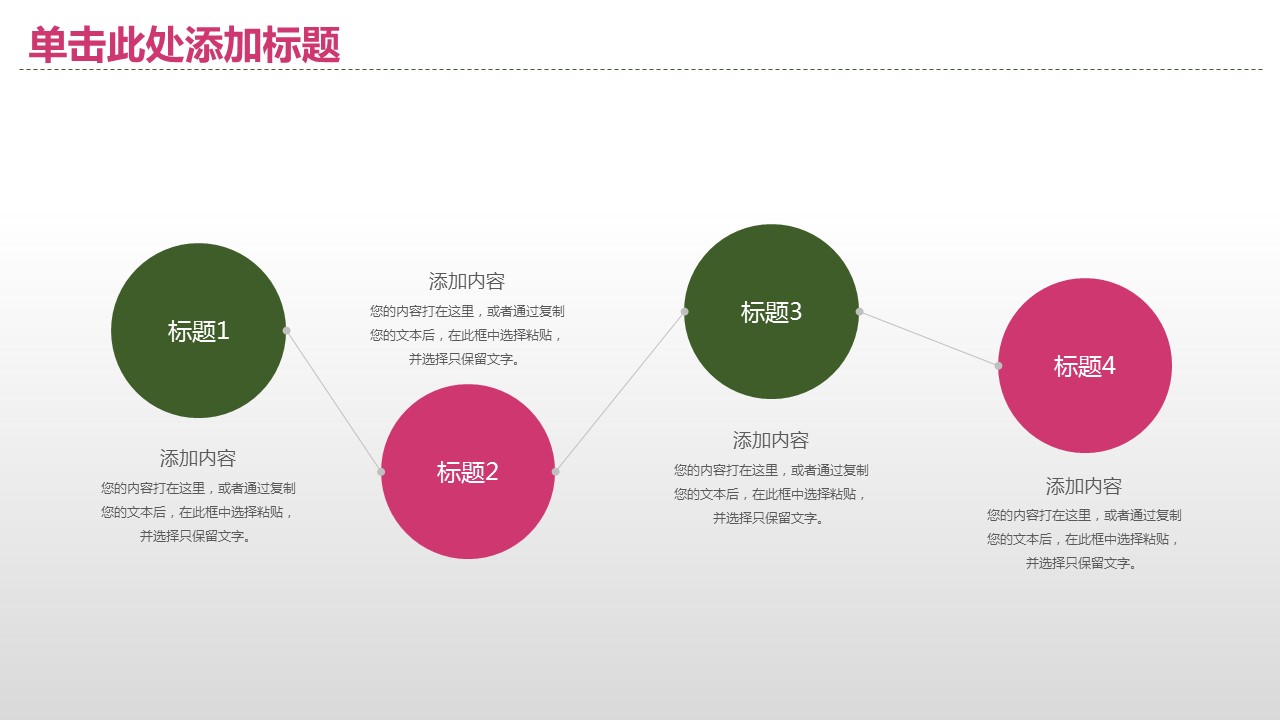 单击此处添加标题

标题1

添加内容

您的内容打在这里，或者通过复制您的文本后，在此框中选择粘贴，并选择只保留文字。

添加内容

您的内容打在这里，或者通过复制您的文本后，在此框中选择粘贴，并选择只保留文字。

标题2

标题3

添加内容

您的内容打在这里，或者通过复制您的文本后，在此框中选择粘贴，并选择只保留文字。

标题4

添加内容

您的内容打在这里，或者通过复制您的文本后，在此框中选择粘贴，并选择只保留文字。